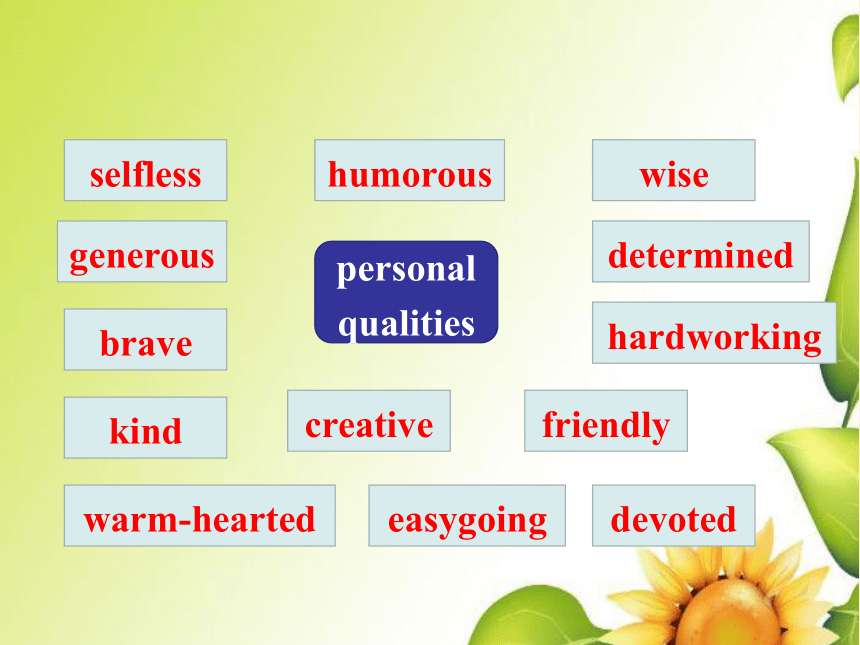 selfless

humorous

wise

generous

personal qualities

determined

brave

hardworking

kind

creative

friendly

warm-hearted

easygoing

devoted